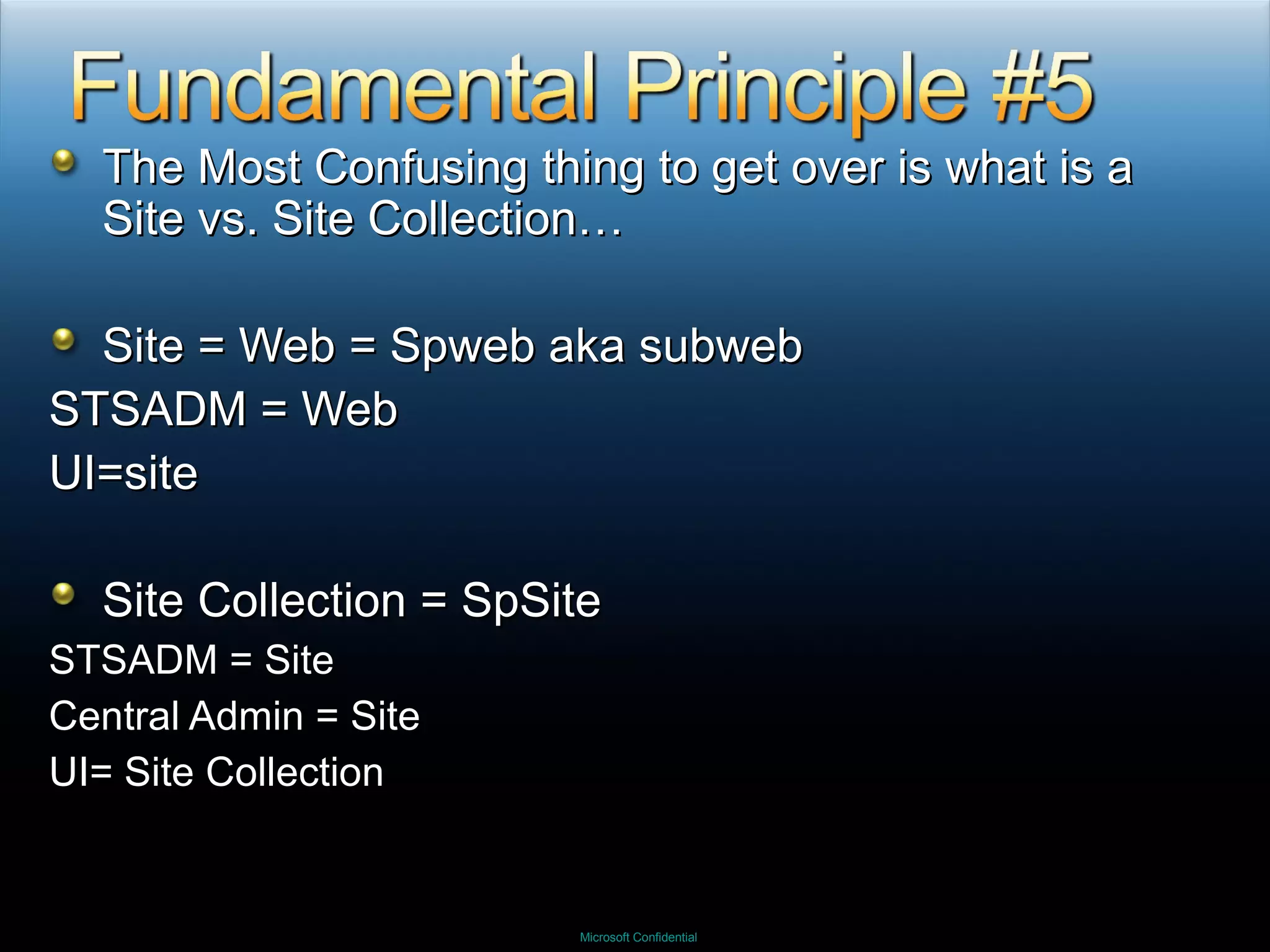 Fundamental Principle #5

The Most Confusing thing to get over is what is a Site vs. Site Collection…

Site = Web = Spweb aka subweb

STSADM = Web

UI=site

Site Collection = SpSite

STSADM = Site

Central Admin = Site

UI= Site Collection

Microsoft Confidential